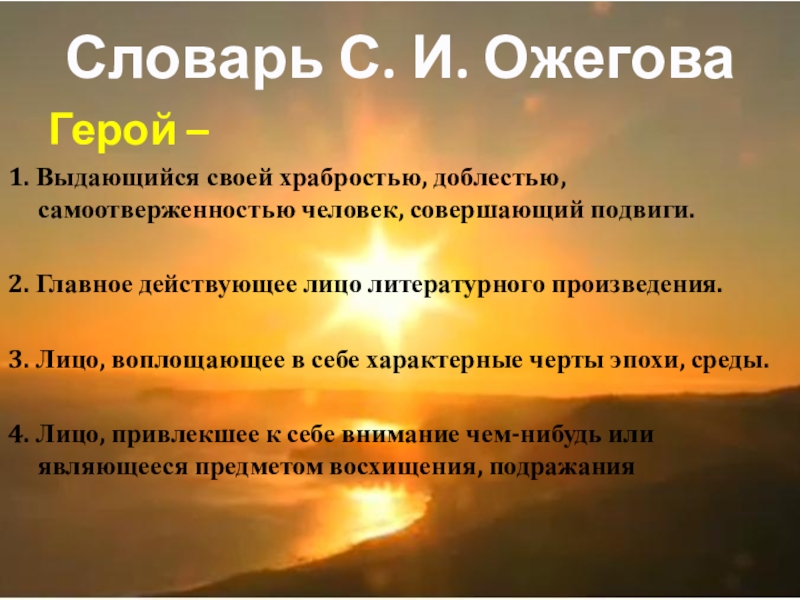 Словарь С. И. Ожегова

Герой –

1. Выдающийся своей храбростью, доблестью, самоотверженностью человек, совершающий подвиги.

2. Главное действующее лицо литературного произведения.

3. Лицо, воплощающее в себе характерные черты эпохи, среды.

4. Лицо, привлекшее к себе внимание чем-нибудь или являющееся предметом восхищения, подражания